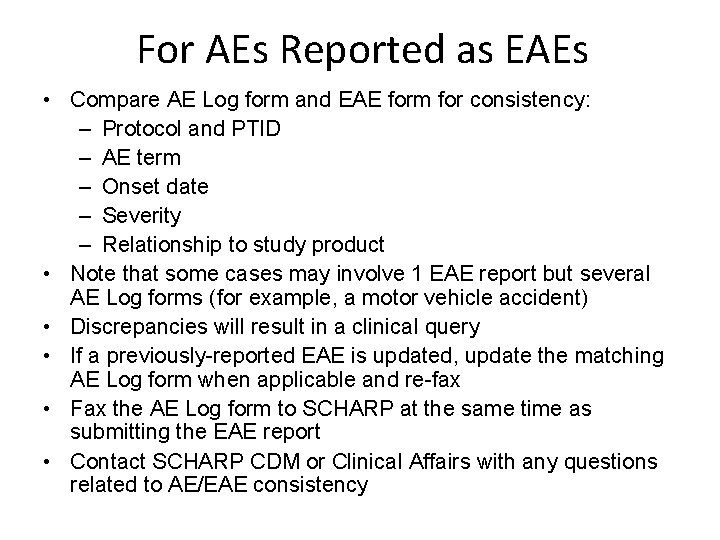 For AEs Reported as EAEs

• Compare AE Log form and EAE form for consistency:
  – Protocol and PTID
  – AE term
  – Onset date
  – Severity
  – Relationship to study product
• Note that some cases may involve 1 EAE report but several AE Log forms (for example, a motor vehicle accident)
• Discrepancies will result in a clinical query
• If a previously-reported EAE is updated, update the matching AE Log form when applicable and re-fax
• Fax the AE Log form to SCHARP at the same time as submitting the EAE report
• Contact SCHARP CDM or Clinical Affairs with any questions related to AE/EAE consistency